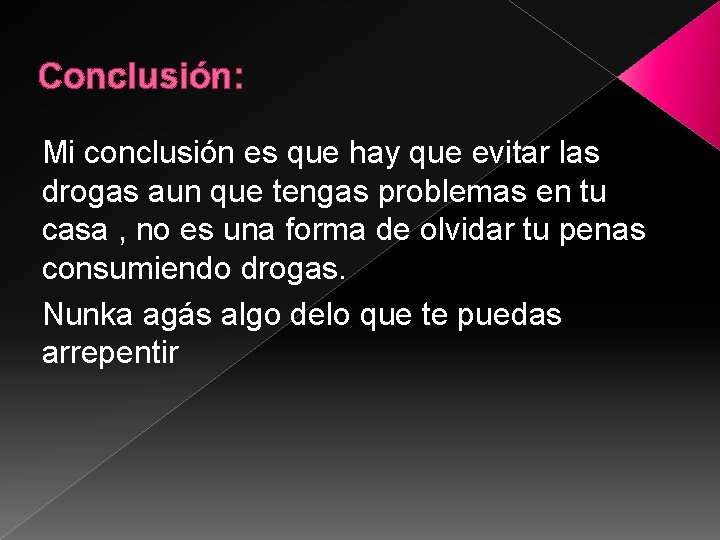 Conclusión:

Mi conclusión es que hay que evitar las drogas aun que tengas problemas en tu casa , no es una forma de olvidar tu penas consumiendo drogas.

Nunka agás algo delo que te puedas arrepentir